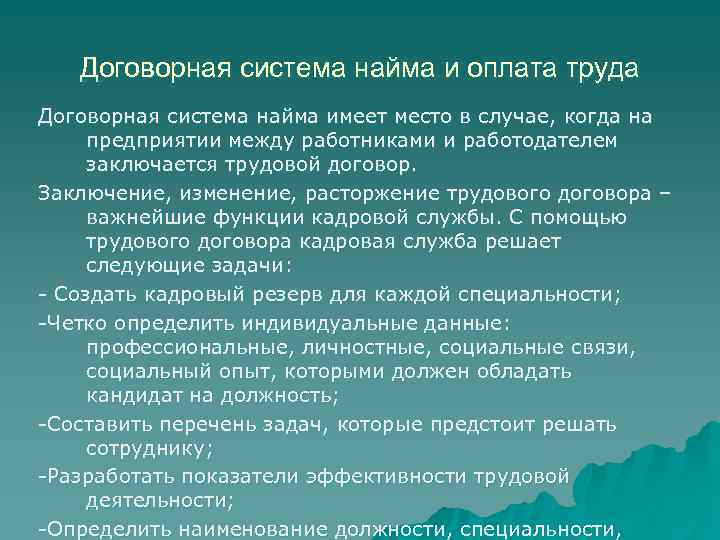 Договорная система найма и оплата труда

Договорная система найма имеет место в случае, когда на предприятии между работниками и работодателем заключается трудовой договор.

Заключение, изменение, расторжение трудового договора – важнейшие функции кадровой службы. С помощью трудового договора кадровая служба решает следующие задачи:

- Создать кадровый резерв для каждой специальности;

-Четко определить индивидуальные данные: профессиональные, личностные, социальные связи, социальный опыт, которыми должен обладать кандидат на должность;

-Составить перечень задач, которые предстоит решать сотруднику;

-Разработать показатели эффективности трудовой деятельности;

-Определить наименование должности, специальности,